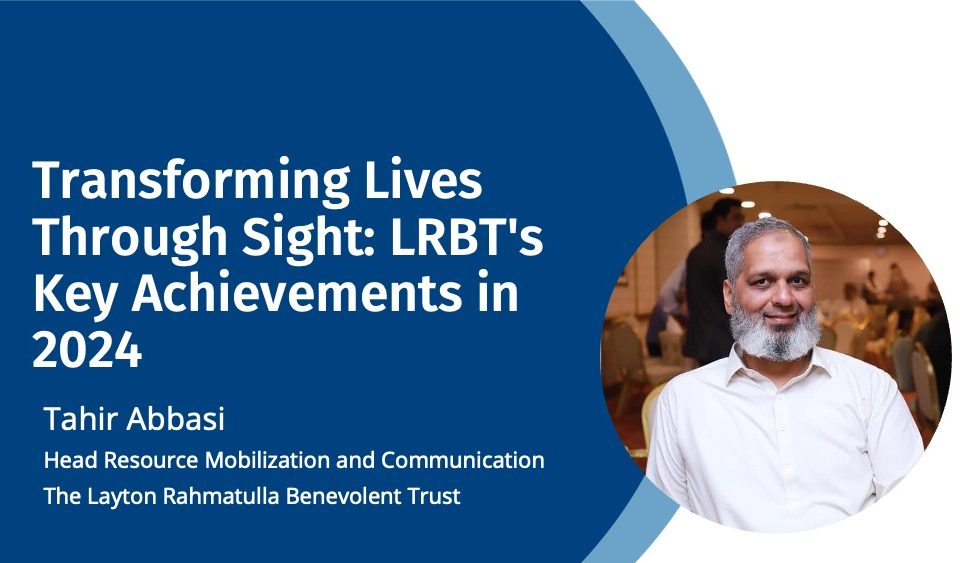 Transforming Lives Through Sight: LRBT's Key Achievements in 2024

Tahir Abbasi

Head Resource Mobilization and Communication

The Layton Rahmatulla Benevolent Trust